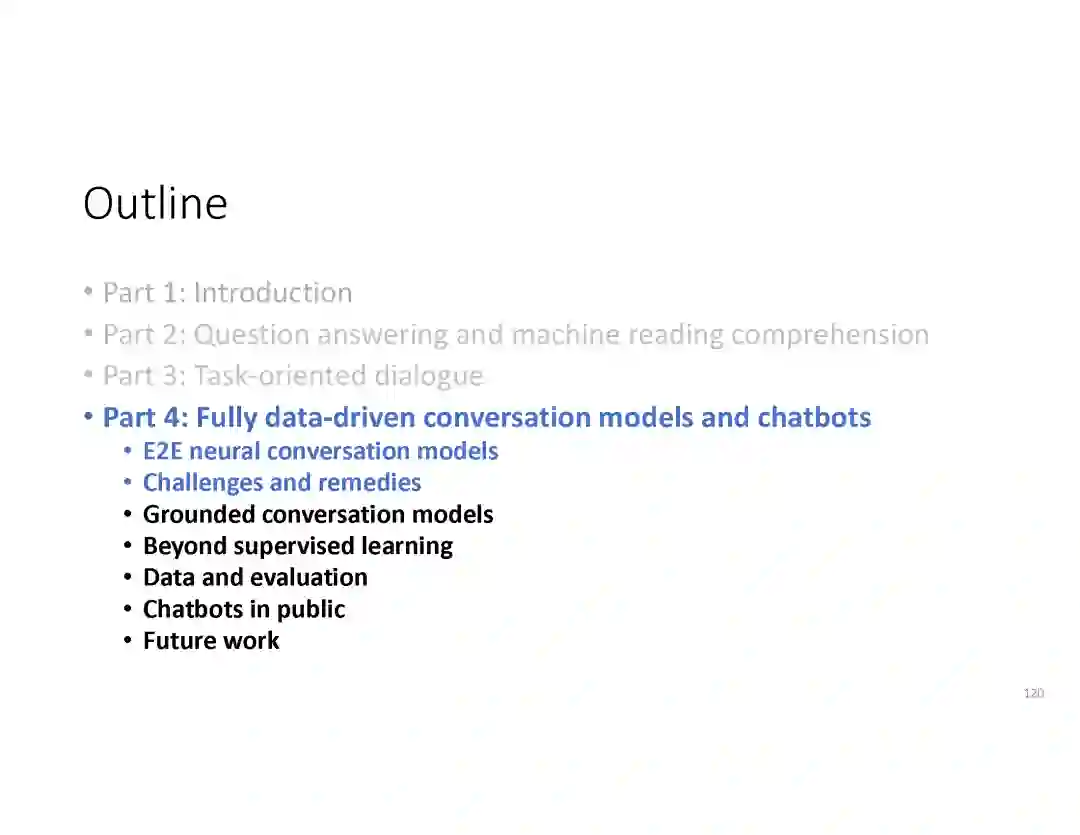 Outline

• Part 1: Introduction
• Part 2: Question answering and machine reading comprehension
• Part 3: Task-oriented dialogue
• Part 4: Fully data-driven conversation models and chatbots
  • E2E neural conversation models
  • Challenges and remedies
  • Grounded conversation models
  • Beyond supervised learning
  • Data and evaluation
  • Chatbots in public
  • Future work

120